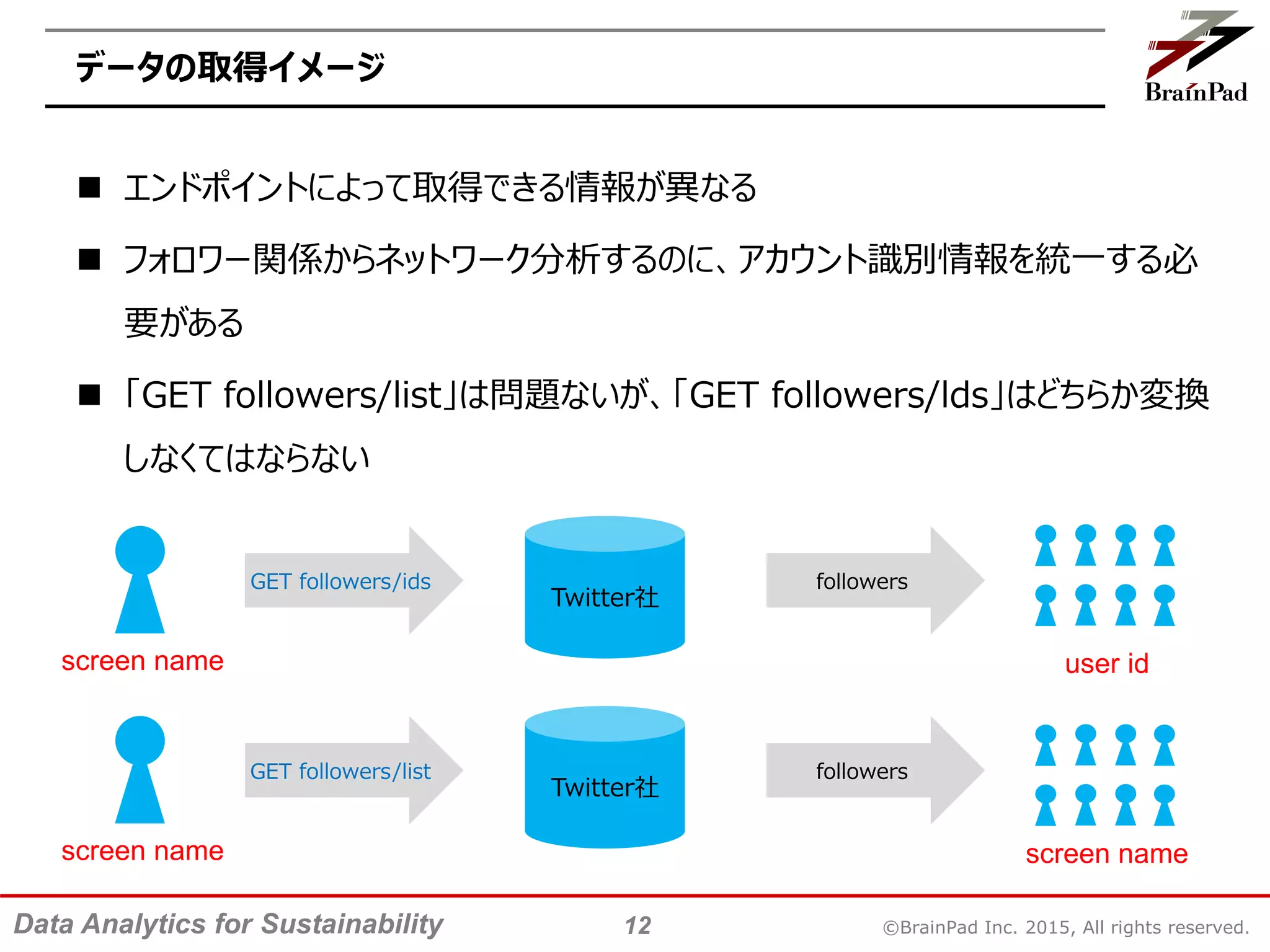 データの取得イメージ

BrainPad

■ エンドポイントによって取得できる情報が異なる

■ フォロワー関係からネットワーク分析するのに、アカウント識別情報を統一する必要がある

■ 「GET followers/list」は問題ないが、「GET followers/Ids」はどちらか変換しなくてはならない

screen name
GET followers/ids
Twitter社
followers
user id

screen name
GET followers/list
Twitter社
followers
screen name

Data Analytics for Sustainability 12 ©BrainPad Inc. 2015, All rights reserved.